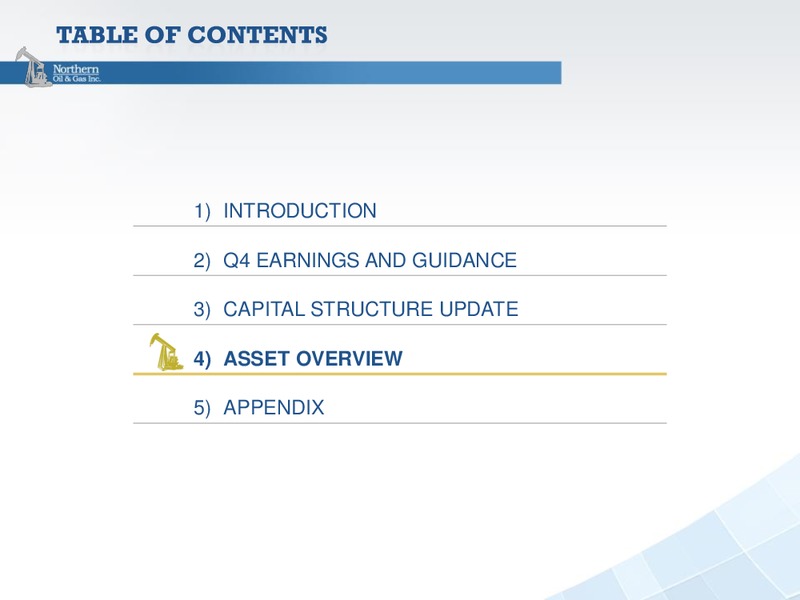 TABLE OF CONTENTS

Northern Oil & Gas Inc.

1) INTRODUCTION

2) Q4 EARNINGS AND GUIDANCE

3) CAPITAL STRUCTURE UPDATE

4) ASSET OVERVIEW

5) APPENDIX